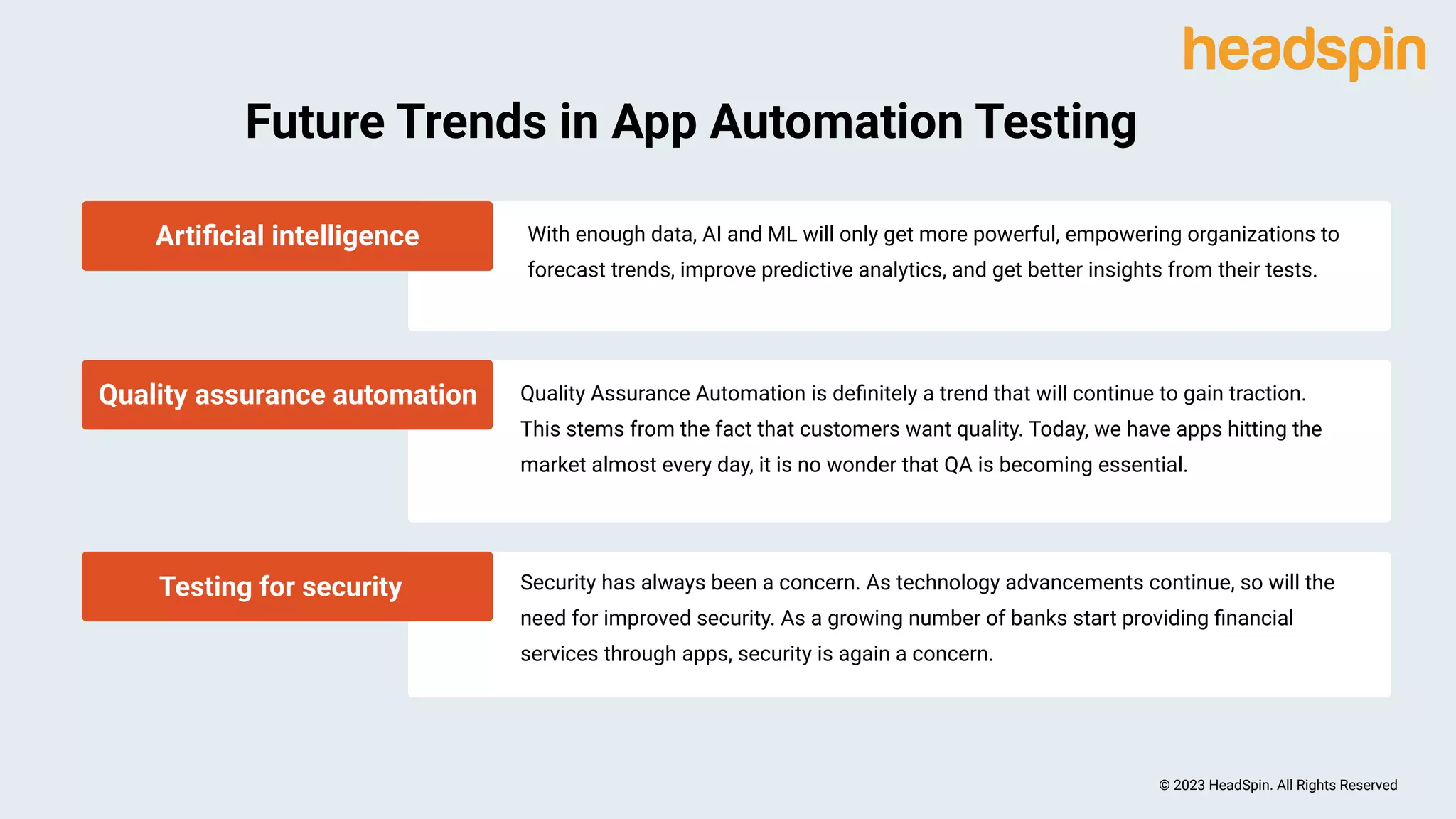 headspin

Future Trends in App Automation Testing

Artificial intelligence

With enough data, AI and ML will only get more powerful, empowering organizations to forecast trends, improve predictive analytics, and get better insights from their tests.

Quality assurance automation

Quality Assurance Automation is definitely a trend that will continue to gain traction. This stems from the fact that customers want quality. Today, we have apps hitting the market almost every day, it is no wonder that QA is becoming essential.

Testing for security

Security has always been a concern. As technology advancements continue, so will the need for improved security. As a growing number of banks start providing financial services through apps, security is again a concern.

© 2023 HeadSpin. All Rights Reserved